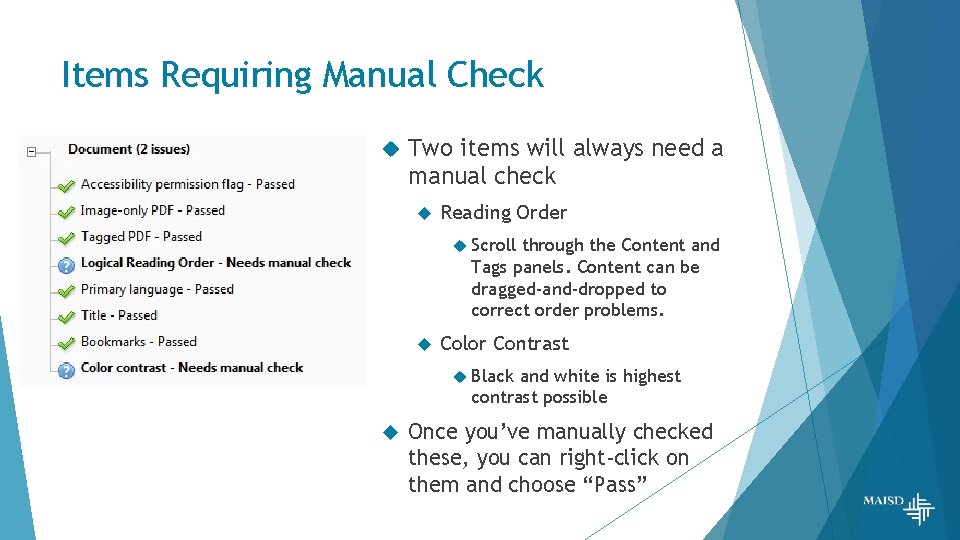 Items Requiring Manual Check

Document (2 issues)
Accessibility permission flag - Passed
Image-only PDF - Passed
Tagged PDF - Passed
Logical Reading Order - Needs manual check
Primary language - Passed
Title - Passed
Bookmarks - Passed
Color contrast - Needs manual check

Two items will always need a manual check

Reading Order

Scroll through the Content and Tags panels. Content can be dragged-and-dropped to correct order problems.

Color Contrast

Black and white is highest contrast possible

Once you've manually checked these, you can right-click on them and choose "Pass"

MAISD